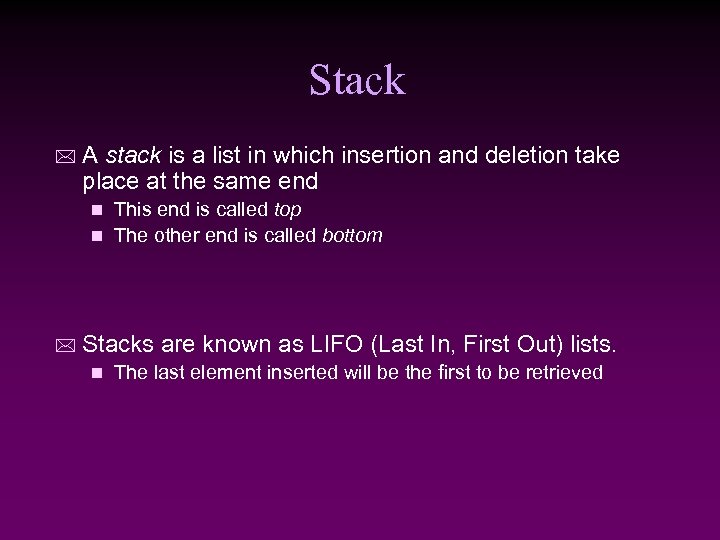 Stack

A stack is a list in which insertion and deletion take place at the same end

This end is called top

The other end is called bottom

Stacks are known as LIFO (Last In, First Out) lists.

The last element inserted will be the first to be retrieved